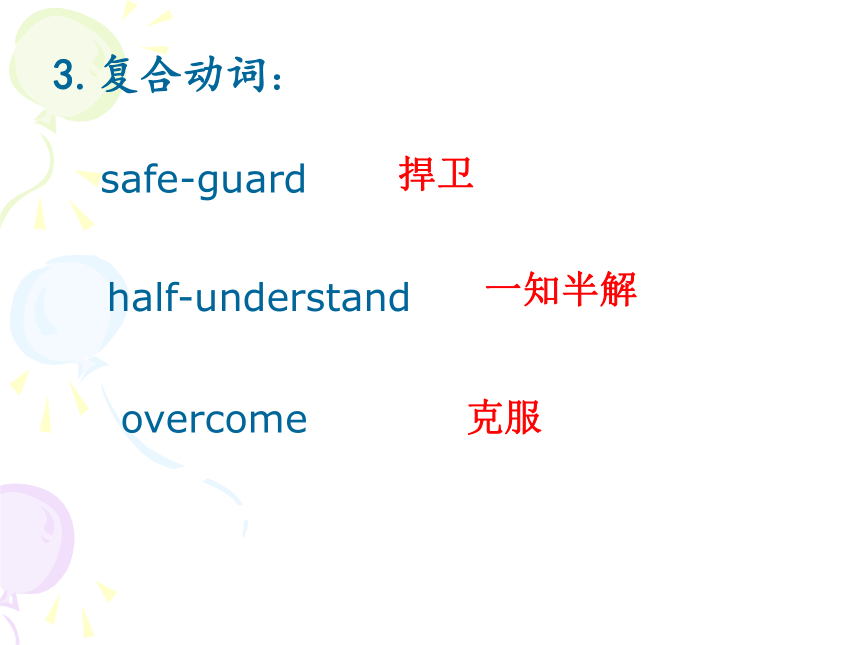 3. 复合动词：

safe-guard 捍卫

half-understand 一知半解

overcome 克服